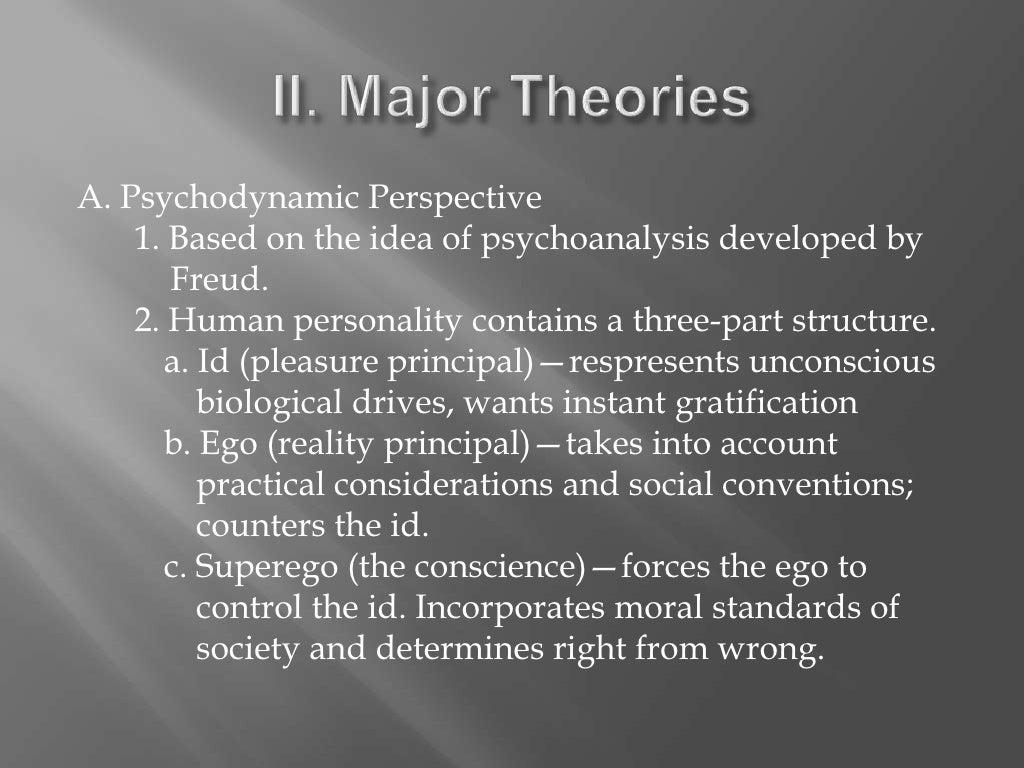 II. Major Theories

A. Psychodynamic Perspective

1. Based on the idea of psychoanalysis developed by Freud.

2. Human personality contains a three-part structure.

a. Id (pleasure principal)—respresents unconscious biological drives, wants instant gratification

b. Ego (reality principal)—takes into account practical considerations and social conventions; counters the id.

c. Superego (the conscience)—forces the ego to control the id. Incorporates moral standards of society and determines right from wrong.